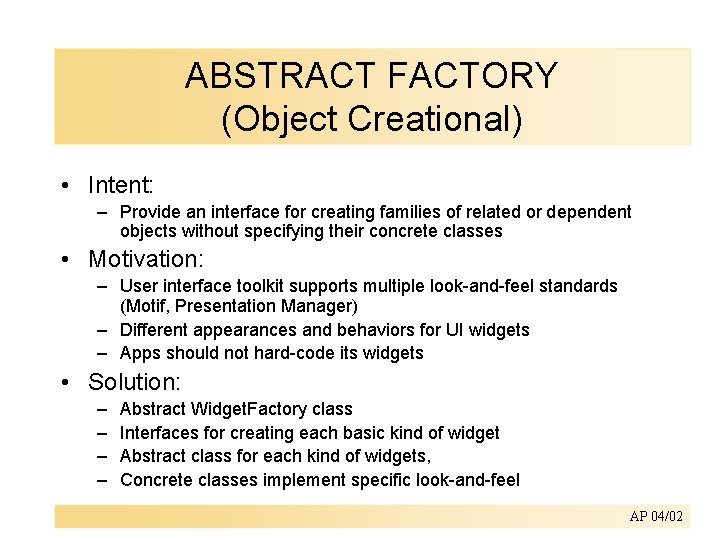 ABSTRACT FACTORY
(Object Creational)

• Intent:
– Provide an interface for creating families of related or dependent objects without specifying their concrete classes

• Motivation:
– User interface toolkit supports multiple look-and-feel standards (Motif, Presentation Manager)
– Different appearances and behaviors for UI widgets
– Apps should not hard-code its widgets

• Solution:
– Abstract WidgetFactory class
– Interfaces for creating each basic kind of widget
– Abstract class for each kind of widgets,
– Concrete classes implement specific look-and-feel

AP 04/02